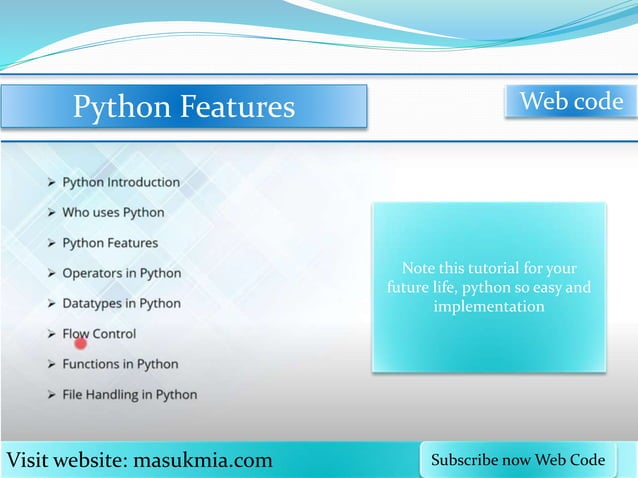 Python Features

Web code

➢ Python Introduction
➢ Who uses Python
➢ Python Features
➢ Operators in Python
➢ Datatypes in Python
➢ Flow Control
➢ Functions in Python
➢ File Handling in Python

Note this tutorial for your future life, python so easy and implementation

Visit website: masukmia.com

Subscribe now Web Code